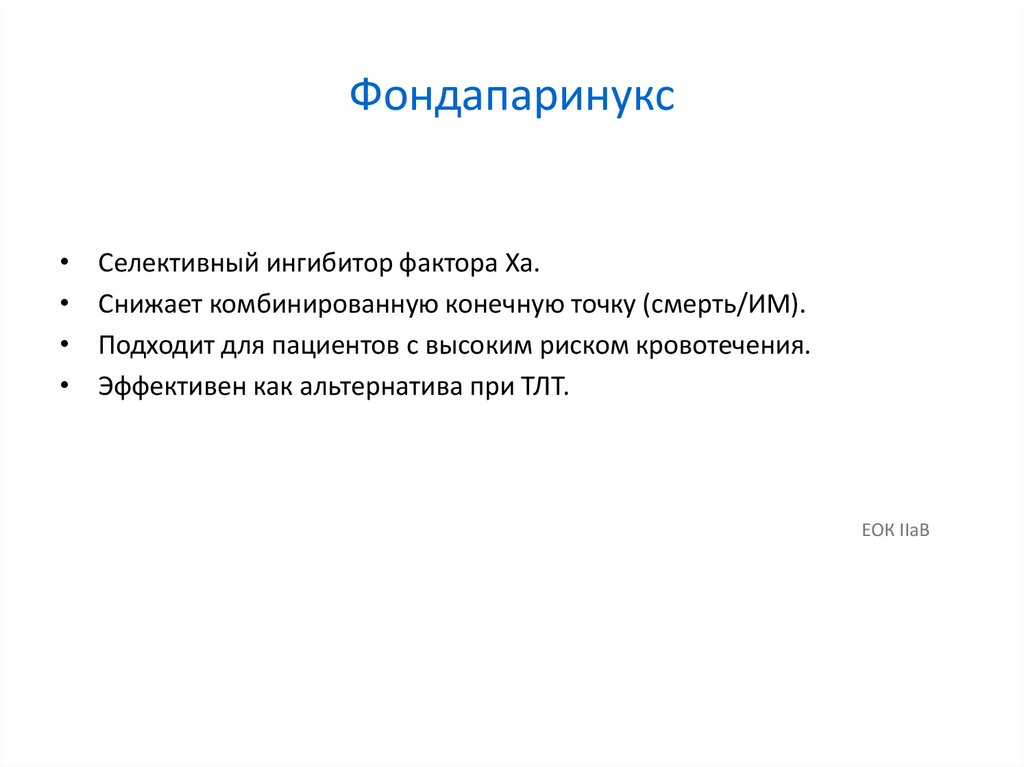 Фондапаринукс

• Селективный ингибитор фактора Ха.
• Снижает комбинированную конечную точку (смерть/ИМ).
• Подходит для пациентов с высоким риском кровотечения.
• Эффективен как альтернатива при ТЛТ.

ЕОК IIaB